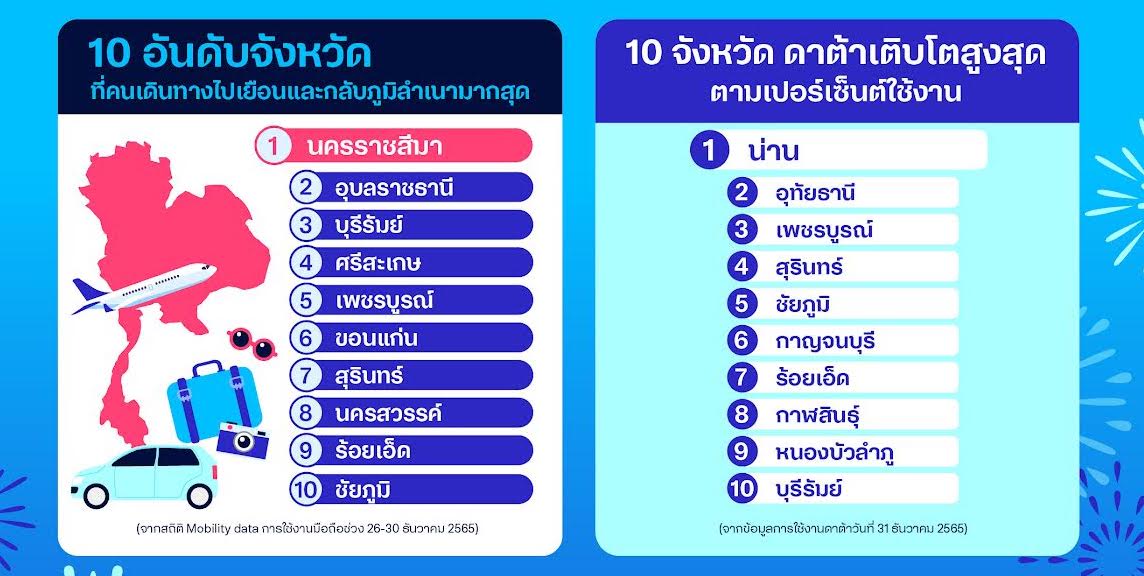 10 อันดับจังหวัด
ที่คนเดินทางไปเยือนและกลับภูมิลำเนามากสุด

1 นครราชสีมา
2 อุบลราชธานี
3 บุรีรัมย์
4 ศรีสะเกษ
5 เพชรบูรณ์
6 ขอนแก่น
7 สุรินทร์
8 นครสวรรค์
9 ร้อยเอ็ด
10 ชัยภูมิ

(จากสถิติ Mobility data การใช้งานมือถือช่วง 26-30 ธันวาคม 2565)

10 จังหวัด ดาต้าเติบโตสูงสุด
ตามเปอร์เซ็นต์ใช้งาน

1 น่าน
2 อุทัยธานี
3 เพชรบูรณ์
4 สุรินทร์
5 ชัยภูมิ
6 กาญจนบุรี
7 ร้อยเอ็ด
8 กาฬสินธุ์
9 หนองบัวลำภู
10 บุรีรัมย์

(จากข้อมูลการใช้งานดาต้าวันที่ 31 ธันวาคม 2565)